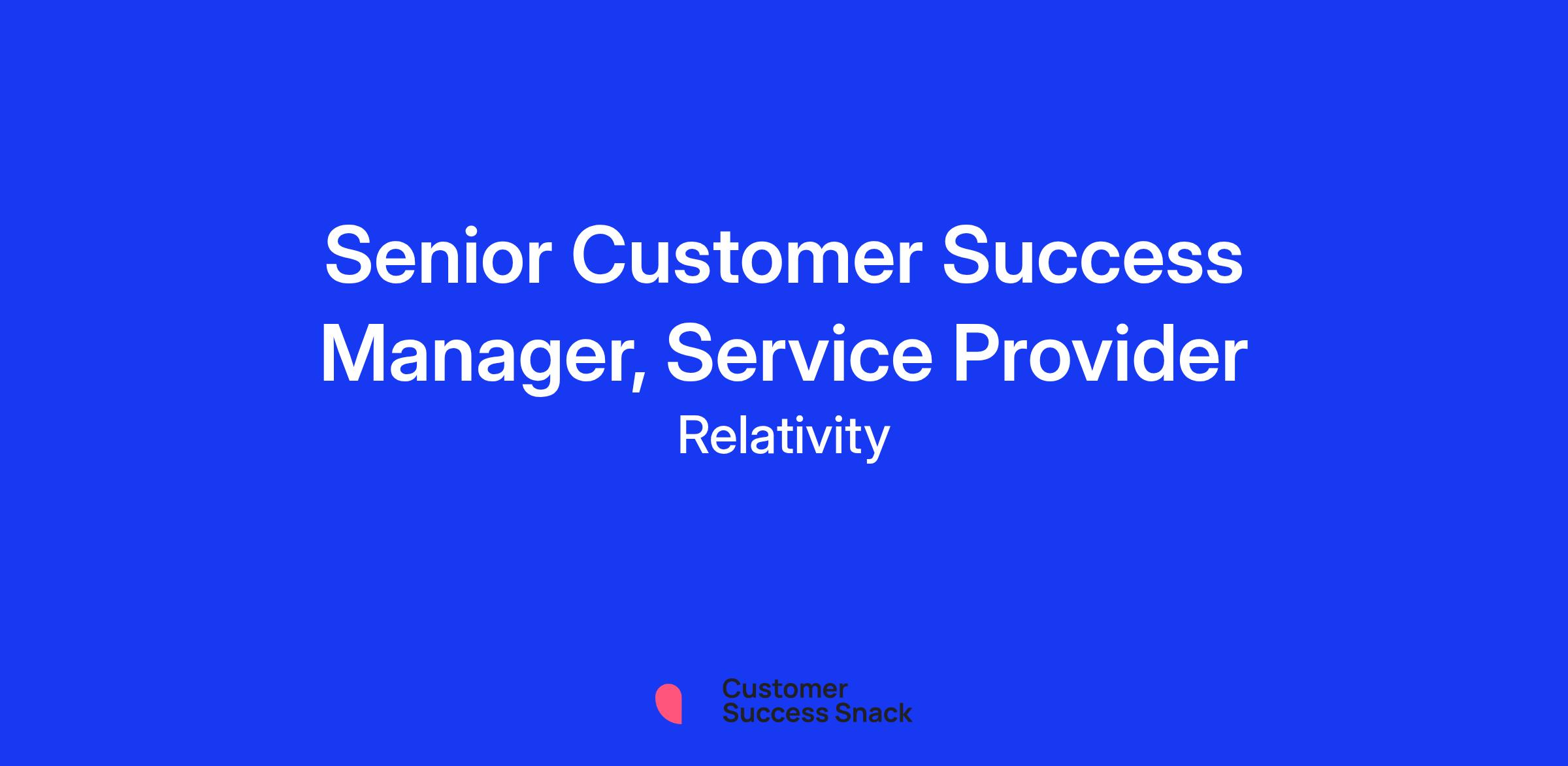 Senior Customer Success Manager, Service Provider

Relativity

Customer Success Snack